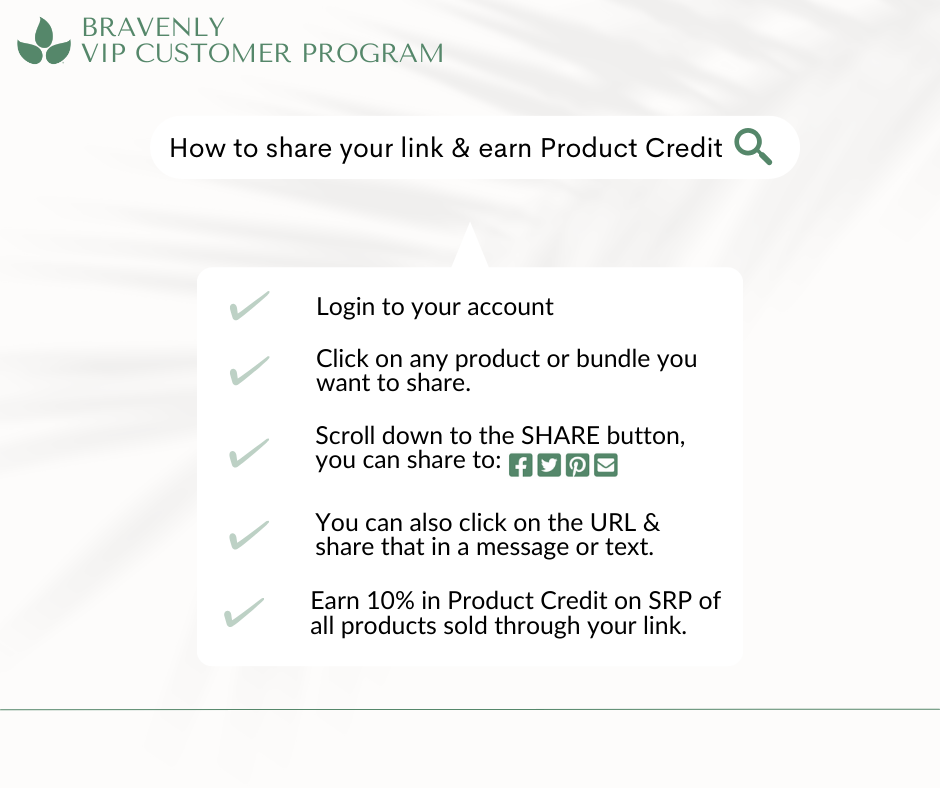 BRAVENLY
VIP CUSTOMER PROGRAM

How to share your link & earn Product Credit

Login to your account

Click on any product or bundle you want to share.

Scroll down to the SHARE button, you can share to:

You can also click on the URL & share that in a message or text.

Earn 10% in Product Credit on SRP of all products sold through your link.